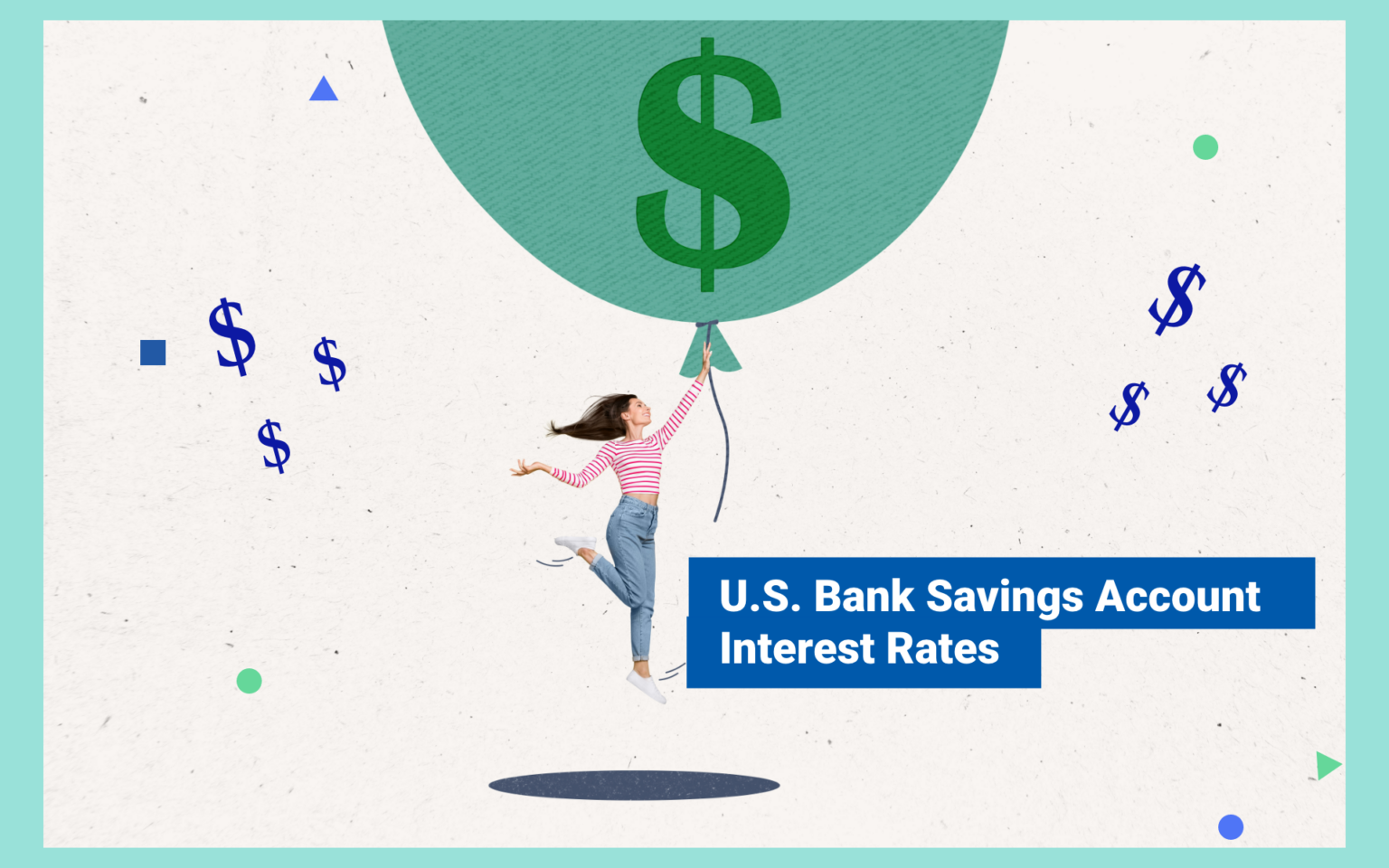 $

$
$
$

$
$
$

U.S. Bank Savings Account Interest Rates